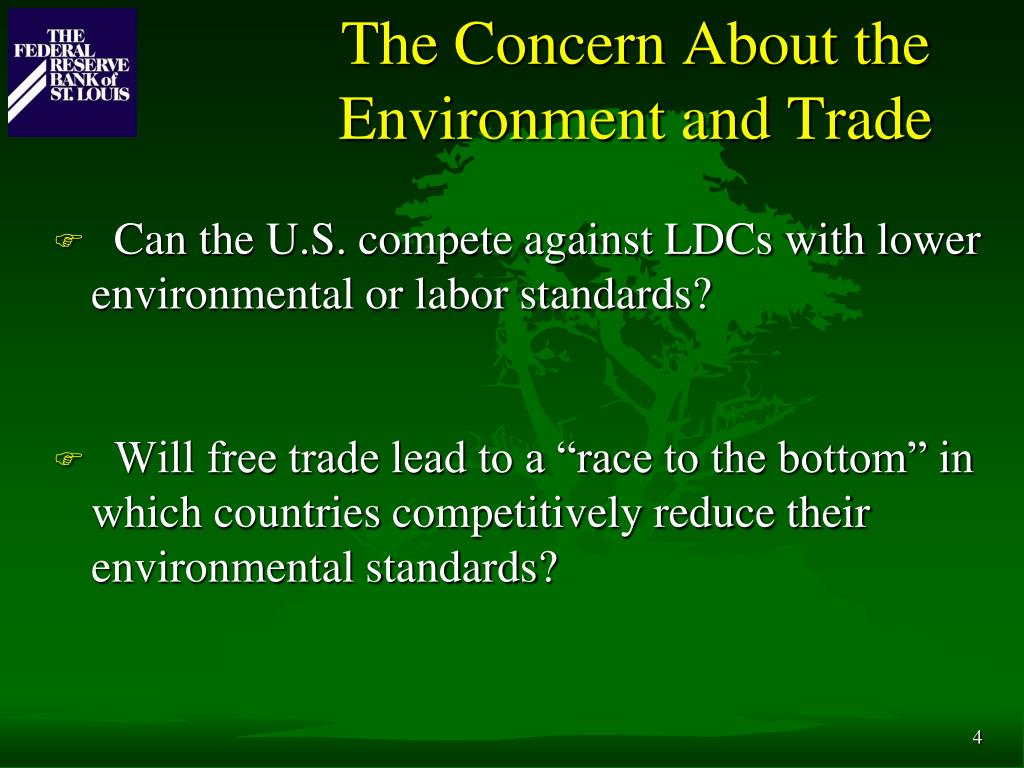 THE FEDERAL RESERVE BANK of ST. LOUIS

The Concern About the Environment and Trade

☞ Can the U.S. compete against LDCs with lower environmental or labor standards?

☞ Will free trade lead to a “race to the bottom” in which countries competitively reduce their environmental standards?

4